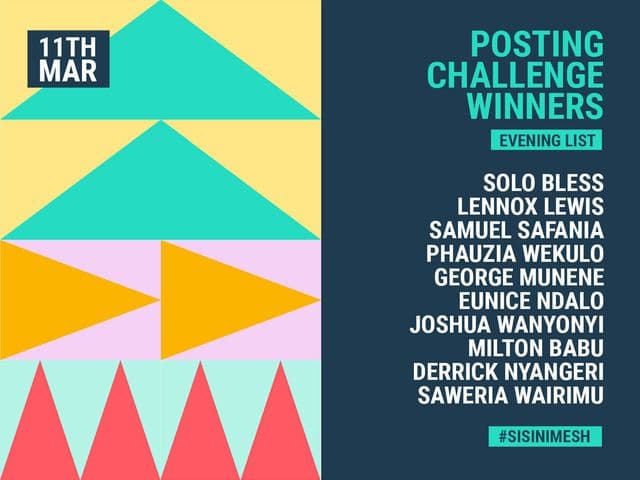 11TH MAR

POSTING CHALLENGE WINNERS

EVENING LIST

SOLO BLESS
LENNOX LEWIS
SAMUEL SAFANIA
PHAUZIA WEKULO
GEORGE MUNENE
EUNICE NDALO
JOSHUA WANYONYI
MILTON BABU
DERRICK NYANGERI
SAWERIA WAIRIMU

#SISINIMESH